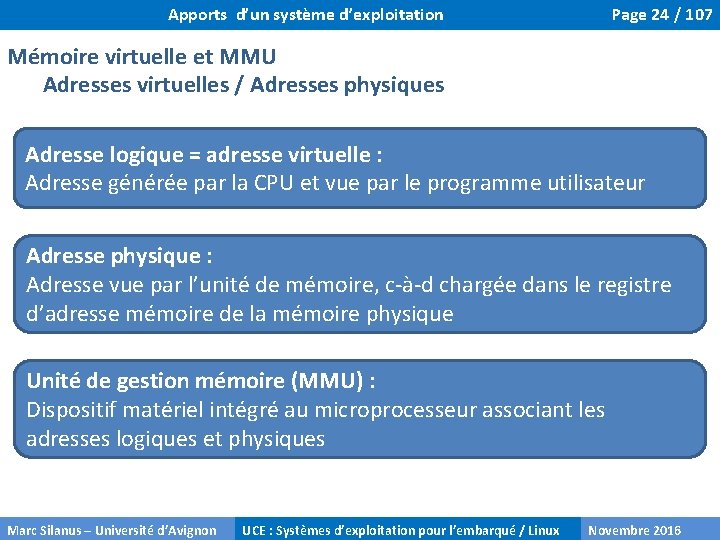 Apports d'un système d'exploitation

Page 24 / 107

Mémoire virtuelle et MMU
Adresses virtuelles / Adresses physiques

Adresse logique = adresse virtuelle :
Adresse générée par la CPU et vue par le programme utilisateur

Adresse physique :
Adresse vue par l'unité de mémoire, c-à-d chargée dans le registre d'adresse mémoire de la mémoire physique

Unité de gestion mémoire (MMU) :
Dispositif matériel intégré au microprocesseur associant les adresses logiques et physiques

Marc Silanus – Université d'Avignon

UCE : Systèmes d'exploitation pour l'embarqué / Linux

Novembre 2016